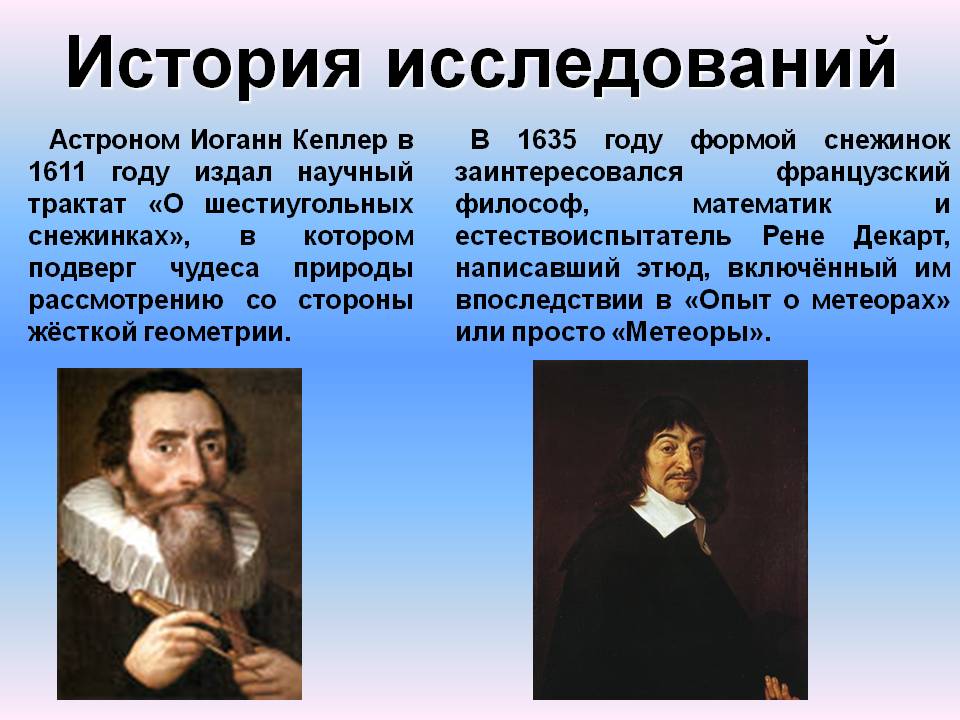 История исследований

Астроном Иоганн Кеплер в 1611 году издал научный трактат «О шестиугольных снежинках», в котором подверг чудеса природы рассмотрению со стороны жёсткой геометрии.

В 1635 году формой снежинок заинтересовался французский философ, математик и естествоиспытатель Рене Декарт, написавший этюд, включённый им впоследствии в «Опыт о метеорах» или просто «Метеоры».